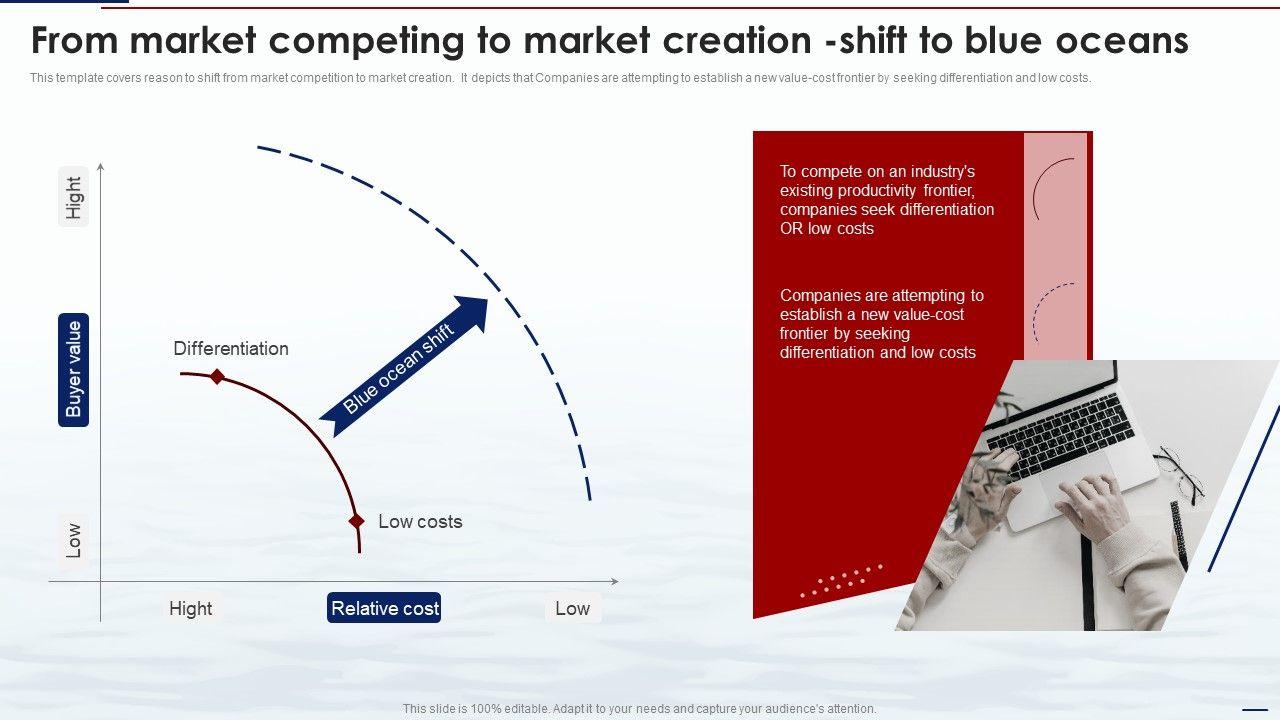 From market competing to market creation -shift to blue oceans

This template covers reason to shift from market competition to market creation. It depicts that Companies are attempting to establish a new value-cost frontier by seeking differentiation and low costs.

Hight

Buyer value

Low

Differentiation

Blue ocean shift

Low costs

Hight

Relative cost

Low

To compete on an industry's existing productivity frontier, companies seek differentiation OR low costs

Companies are attempting to establish a new value-cost frontier by seeking differentiation and low costs

This slide is 100% editable. Adapt it to your needs and capture your audience's attention.